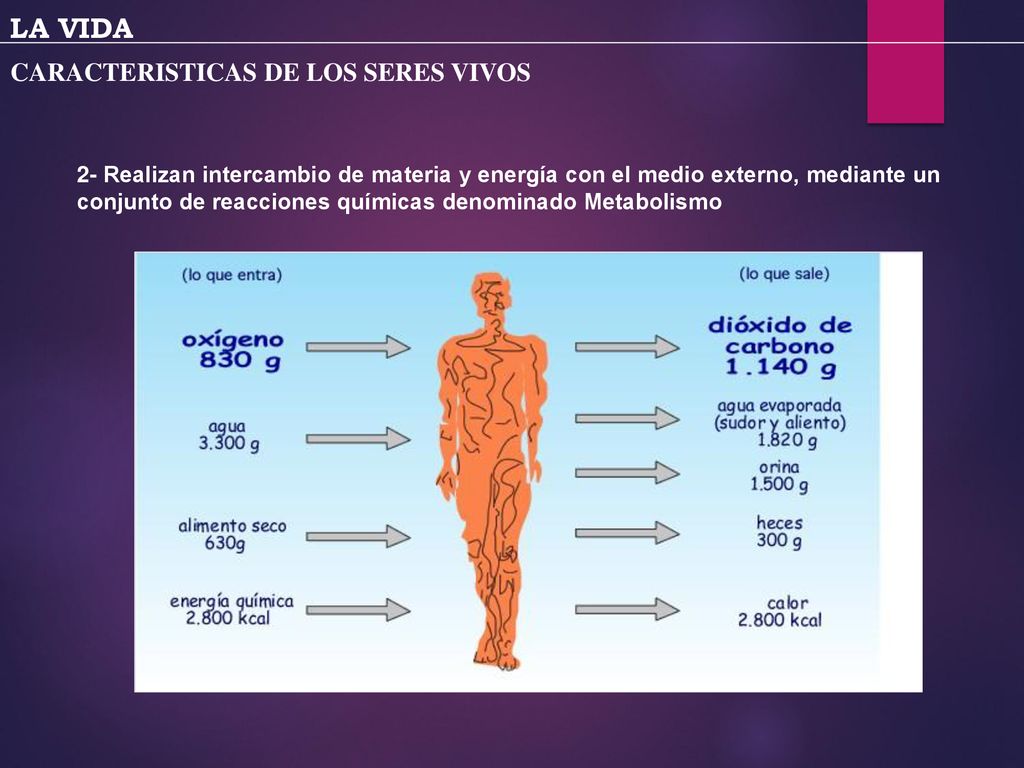 LA VIDA

CARACTERISTICAS DE LOS SERES VIVOS

2- Realizan intercambio de materia y energía con el medio externo, mediante un conjunto de reacciones químicas denominado Metabolismo

(lo que entra)

oxígeno 830 g

agua 3.300 g

alimento seco 630g

energía química 2.800 kcal

(lo que sale)

dióxido de carbono 1.140 g

agua evaporada (sudor y aliento) 1.820 g

orina 1.500 g

heces 300 g

calor 2.800 kcal